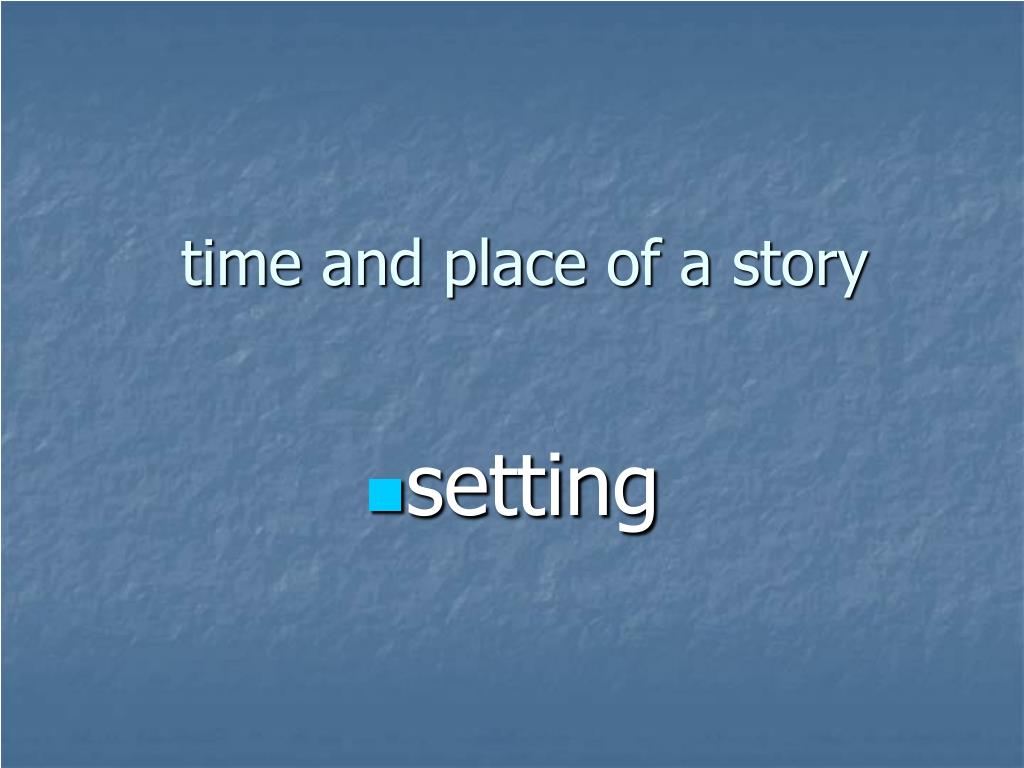 time and place of a story

setting